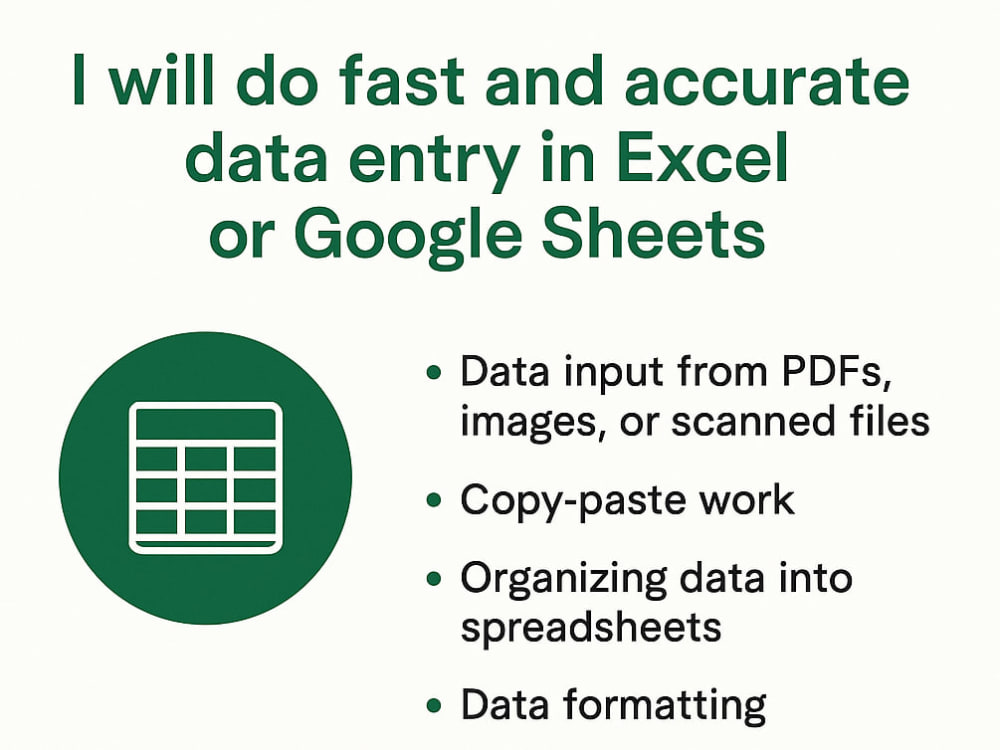 I will do fast and accurate data entry in Excel or Google Sheets

• Data input from PDFs, images, or scanned files

• Copy-paste work

• Organizing data into spreadsheets

• Data formatting